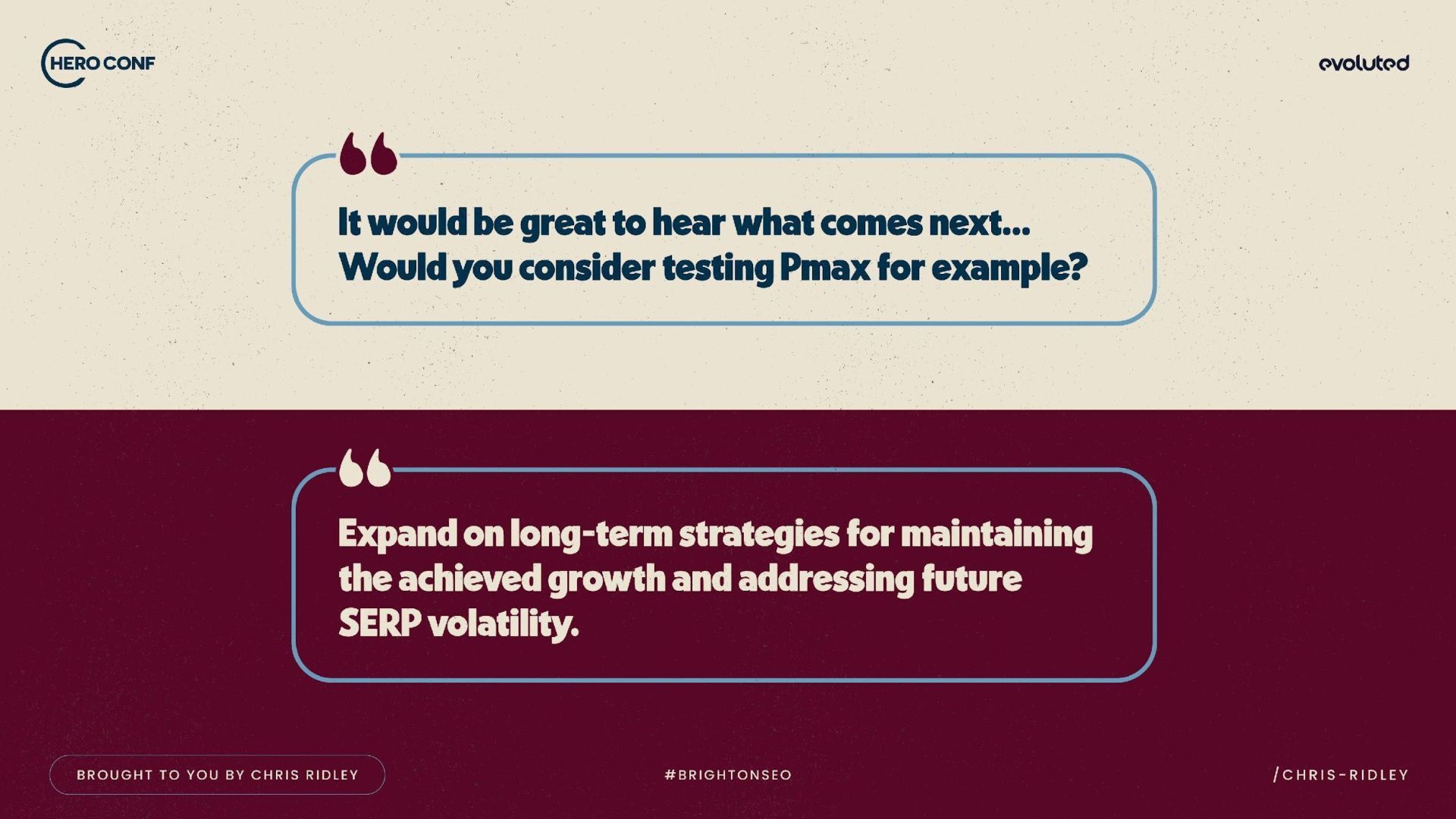 HERO CONF

evoluted

It would be great to hear what comes next... Would you consider testing Pmax for example?

Expand on long-term strategies for maintaining the achieved growth and addressing future SERP volatility.

BROUGHT TO YOU BY CHRIS RIDLEY

#BRIGHTONSEO

/CHRIS-RIDLEY